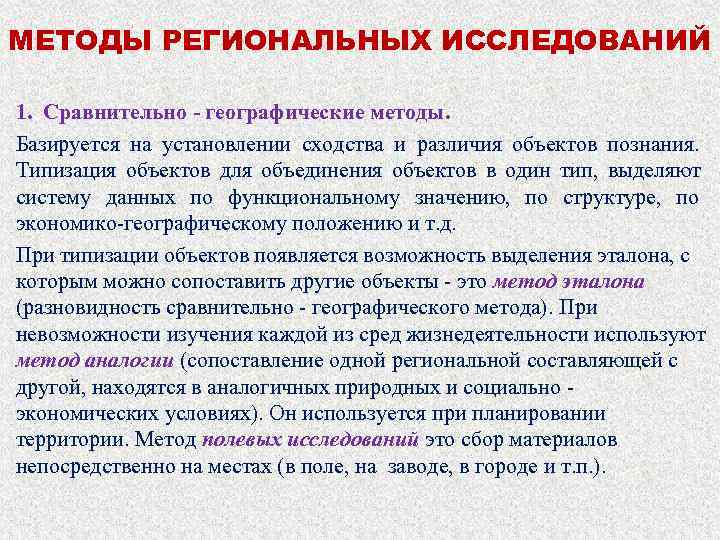 МЕТОДЫ РЕГИОНАЛЬНЫХ ИССЛЕДОВАНИЙ

1. Сравнительно - географические методы.

Базируется на установлении сходства и различия объектов познания. Типизация объектов для объединения объектов в один тип, выделяют систему данных по функциональному значению, по структуре, по экономико-географическому положению и т.д.

При типизации объектов появляется возможность выделения эталона, с которым можно сопоставить другие объекты - это метод эталона (разновидность сравнительно - географического метода). При невозможности изучения каждой из сред жизнедеятельности используют метод аналогии (сопоставление одной региональной составляющей с другой, находятся в аналогичных природных и социально - экономических условиях). Он используется при планировании территории. Метод полевых исследований это сбор материалов непосредственно на местах (в поле, на заводе, в городе и т.п.).